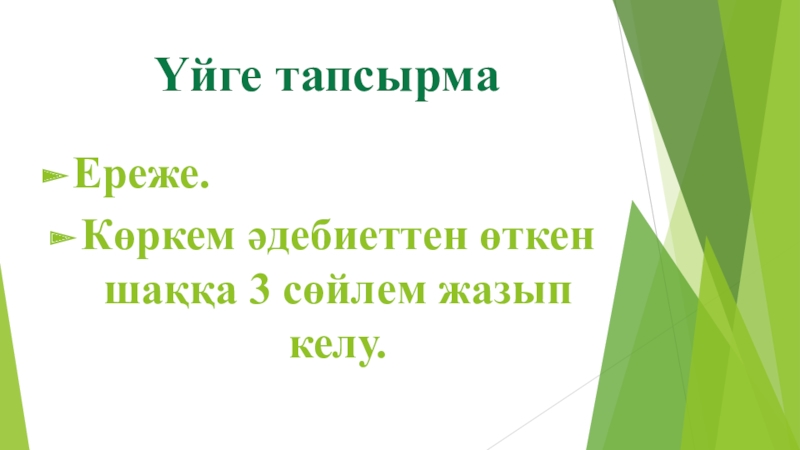 Үйге тапсырма

Ереже.

Көркем әдебиеттен өткен шаққа 3 сөйлем жазып келу.